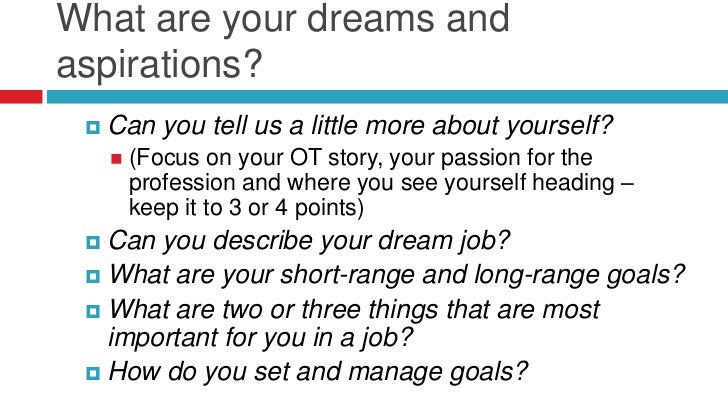 What are your dreams and aspirations?

Can you tell us a little more about yourself?

(Focus on your OT story, your passion for the profession and where you see yourself heading – keep it to 3 or 4 points)

Can you describe your dream job?

What are your short-range and long-range goals?

What are two or three things that are most important for you in a job?

How do you set and manage goals?